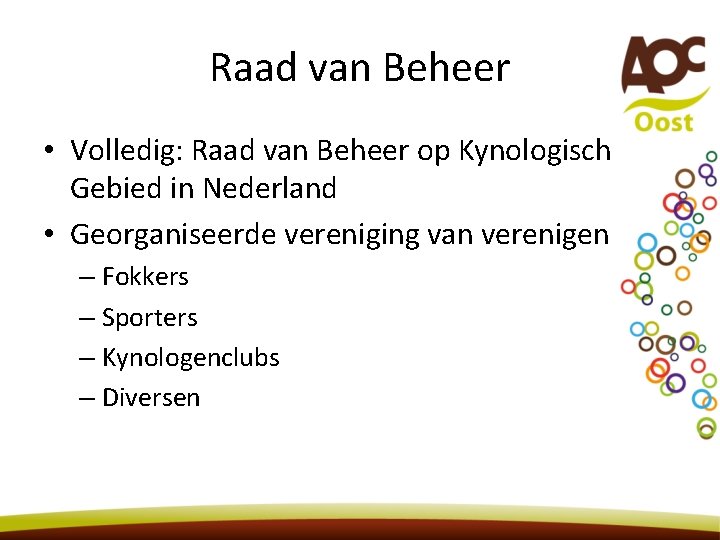 Raad van Beheer

AOC Oost

• Volledig: Raad van Beheer op Kynologisch Gebied in Nederland
• Georganiseerde vereniging van verenigen
– Fokkers
– Sporters
– Kynologenclubs
– Diversen